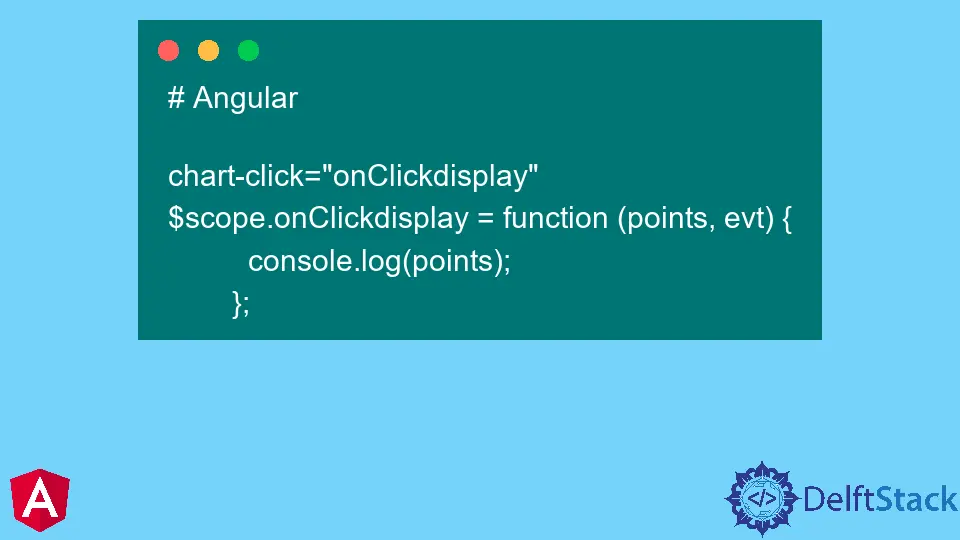 # Angular

chart-click="onClickdisplay"
$scope.onClickdisplay = function (points, evt) {
console.log(points);
};

A

</> DelftStack